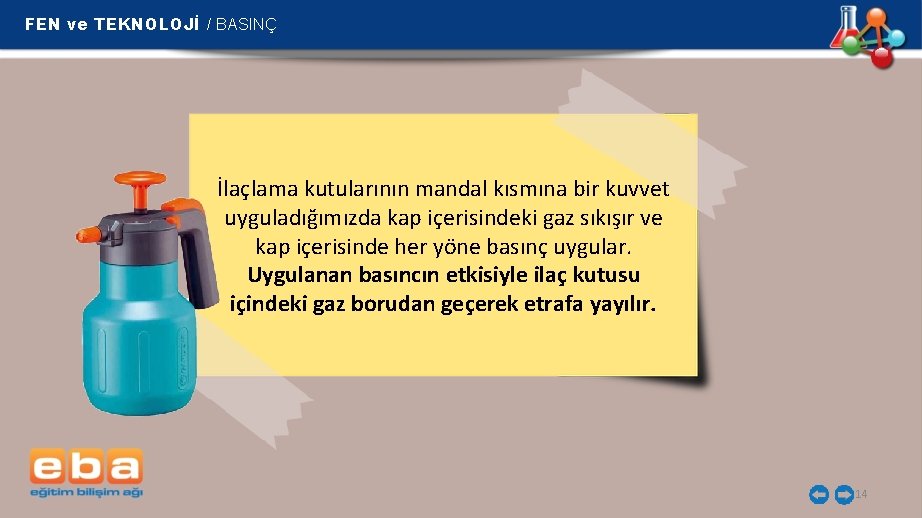 FEN ve TEKNOLOJİ / BASINÇ

İlaçlama kutularının mandal kısmına bir kuvvet uyguladığımızda kap içerisindeki gaz sıkışır ve kap içerisinde her yöne basınç uygular. Uygulanan basıncın etkisiyle ilaç kutusu içindeki gaz borudan geçerek etrafa yayılır.

eba
eğitim bilişim ağı

14